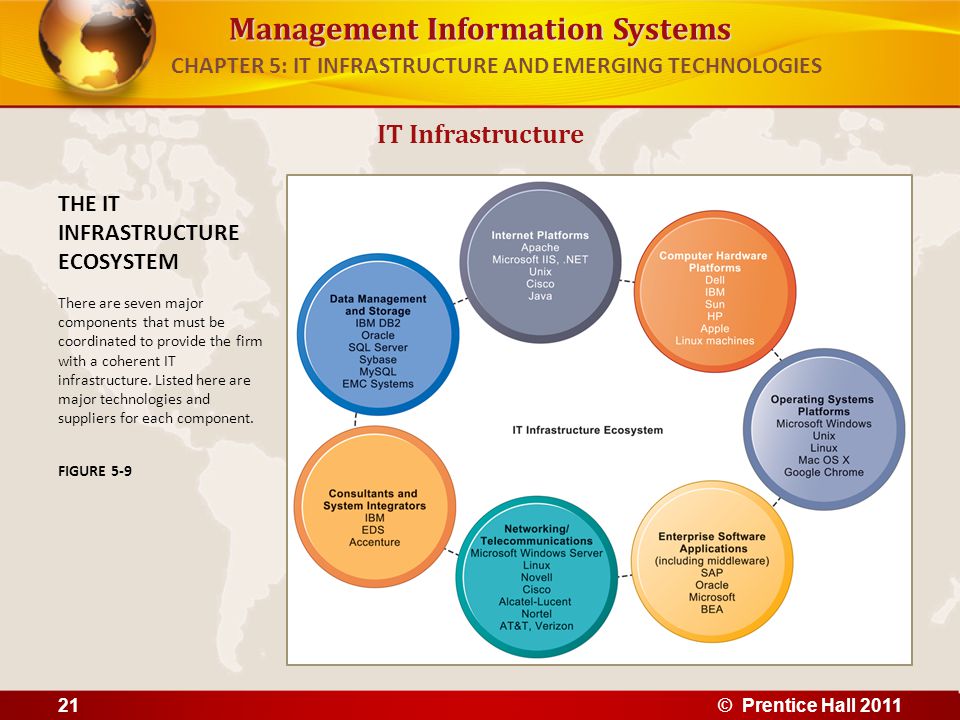 Management Information Systems
CHAPTER 5: IT INFRASTRUCTURE AND EMERGING TECHNOLOGIES

IT Infrastructure

THE IT INFRASTRUCTURE ECOSYSTEM

There are seven major components that must be coordinated to provide the firm with a coherent IT infrastructure. Listed here are major technologies and suppliers for each component.

FIGURE 5-9

Internet Platforms
Apache
Microsoft IIS, .NET
Unix
Cisco
Java

Computer Hardware Platforms
Dell
IBM
Sun
HP
Apple
Linux machines

Operating Systems Platforms
Microsoft Windows
Unix
Linux
Mac OS X
Google Chrome

Enterprise Software Applications
(including middleware)
SAP
Oracle
Microsoft
BEA

Networking/ Telecommunications
Microsoft Windows Server
Linux
Novell
Cisco
Alcatel-Lucent
Nortel
AT&T, Verizon

Consultants and System Integrators
IBM
EDS
Accenture

Data Management and Storage
IBM DB2
Oracle
SQL Server
Sybase
MySQL
EMC Systems

IT Infrastructure Ecosystem

21

© Prentice Hall 2011